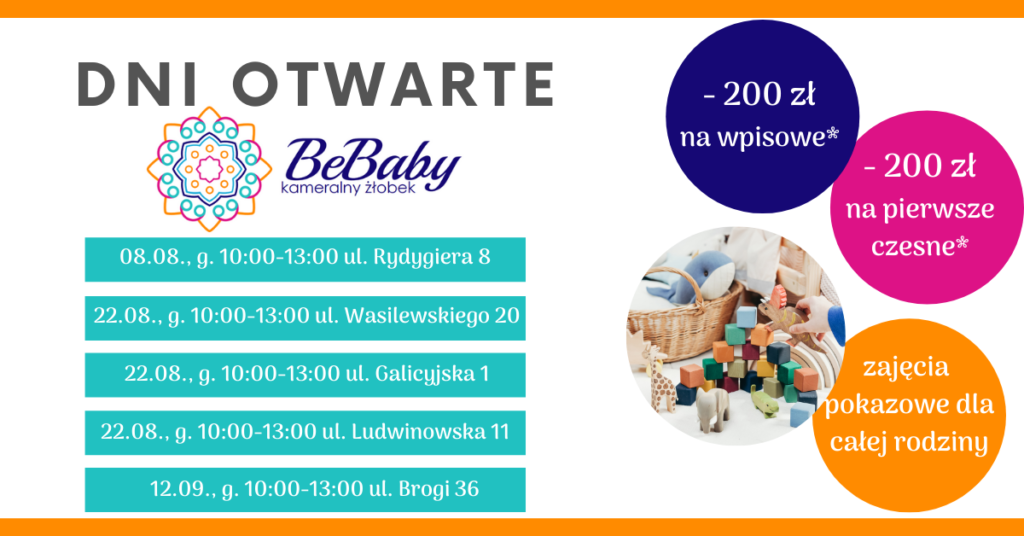 DNI OTWARTE

BeBaby
kameralny żłobek

08.08., g. 10:00-13:00 ul. Rydygiera 8

22.08., g. 10:00-13:00 ul. Wasilewskiego 20

22.08., g. 10:00-13:00 ul. Galicyjska 1

22.08., g. 10:00-13:00 ul. Ludwinowska 11

12.09., g. 10:00-13:00 ul. Brogi 36

- 200 zł na wpisowe*

- 200 zł na pierwsze czesne*

zajęcia pokazowe dla całej rodziny